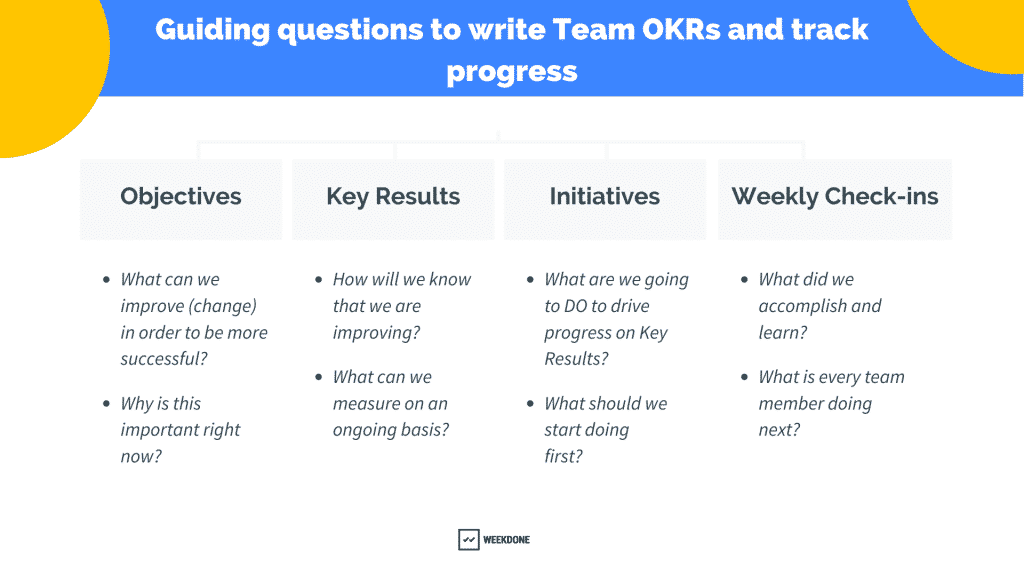 Guiding questions to write Team OKRs and track progress

Objectives

- What can we improve (change) in order to be more successful?
- Why is this important right now?

Key Results

- How will we know that we are improving?
- What can we measure on an ongoing basis?

Initiatives

- What are we going to DO to drive progress on Key Results?
- What should we start doing first?

Weekly Check-ins

- What did we accomplish and learn?
- What is every team member doing next?

WEEKDONE